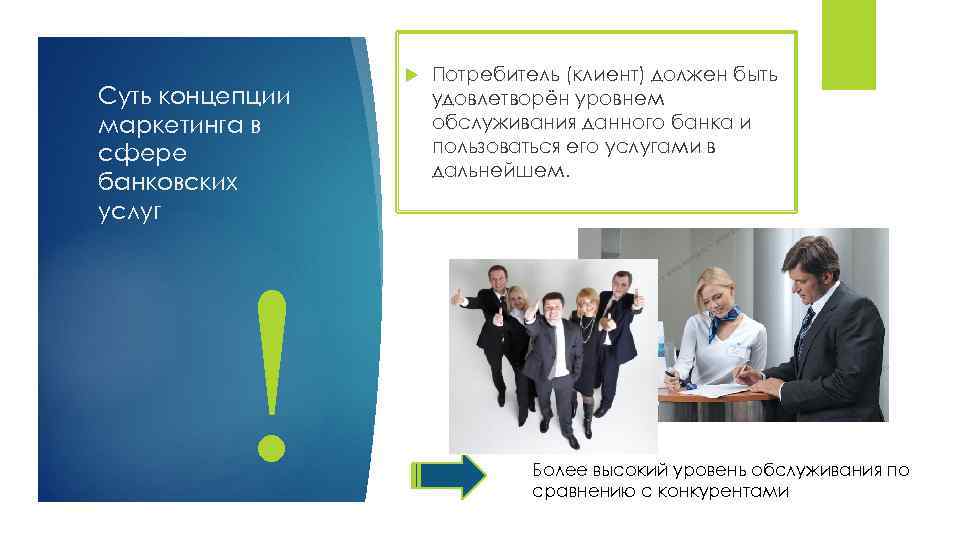 Суть концепции маркетинга в сфере банковских услуг

!

Потребитель (клиент) должен быть удовлетворён уровнем обслуживания данного банка и пользоваться его услугами в дальнейшем.

Более высокий уровень обслуживания по сравнению с конкурентами